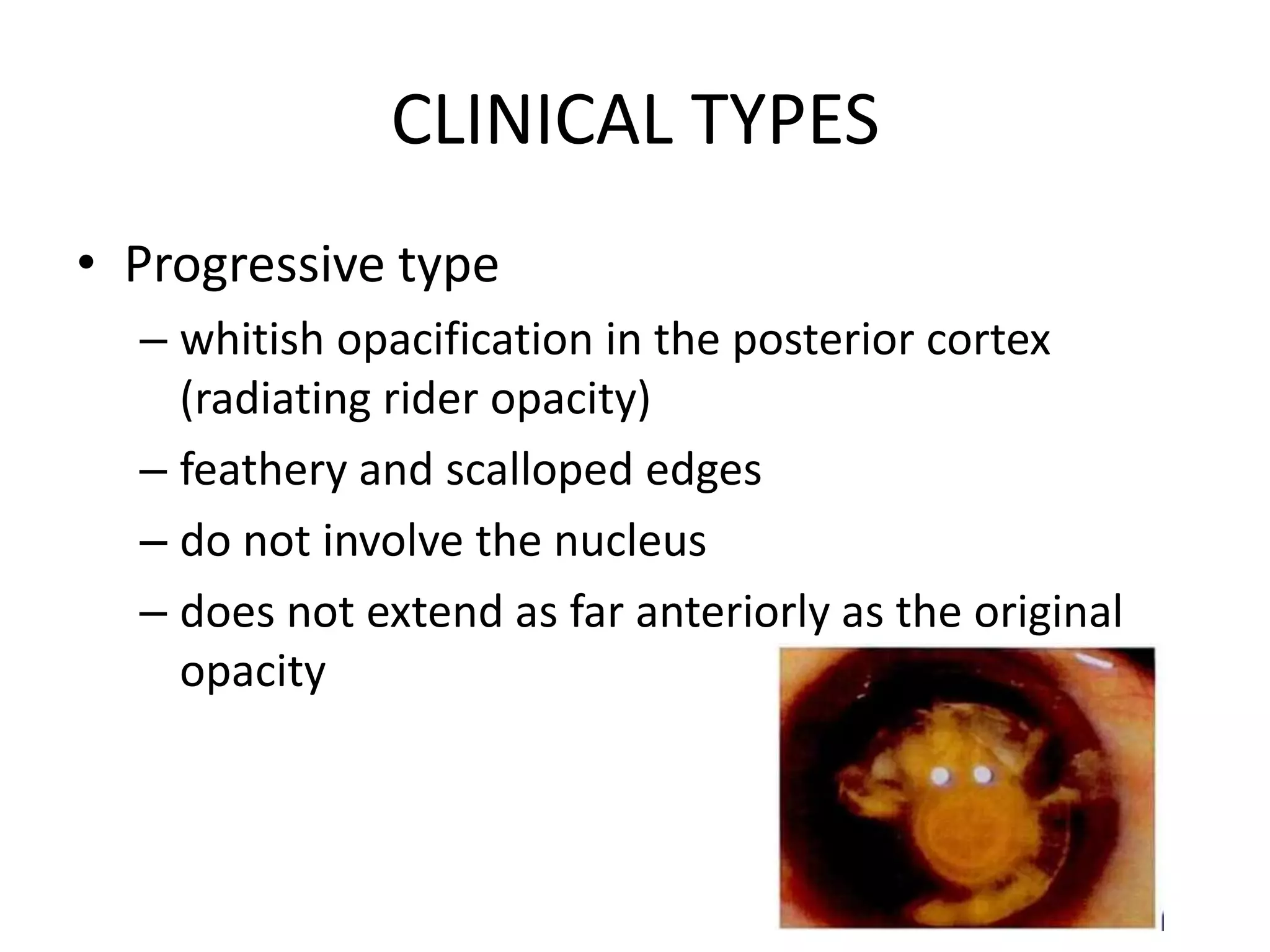 CLINICAL TYPES

• Progressive type
– whitish opacification in the posterior cortex (radiating rider opacity)
– feathery and scalloped edges
– do not involve the nucleus
– does not extend as far anteriorly as the original opacity